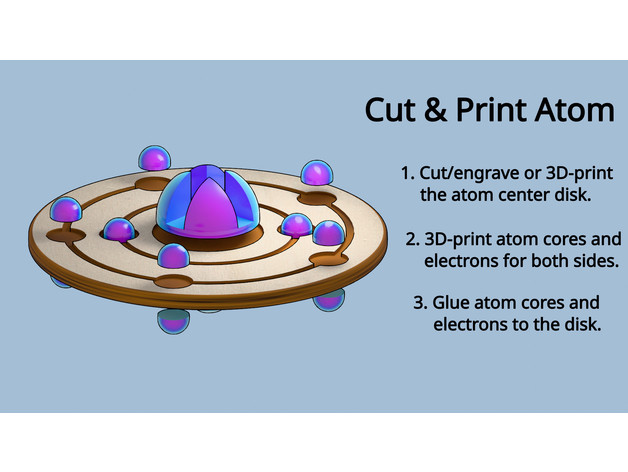 Cut & Print Atom

1. Cut/engrave or 3D-print the atom center disk.

2. 3D-print atom cores and electrons for both sides.

3. Glue atom cores and electrons to the disk.